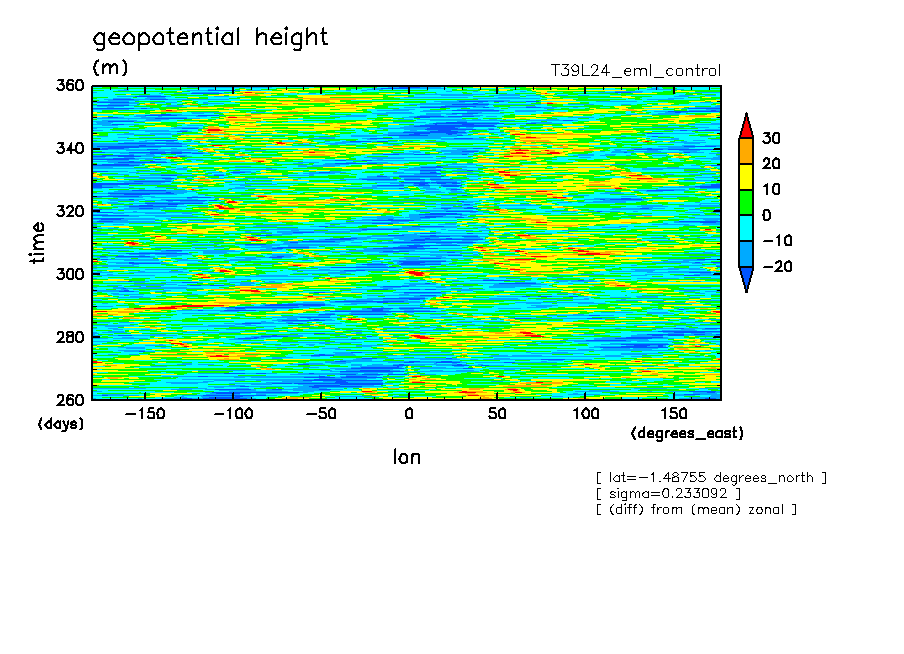 geopotential height
(m)

T39L24_eml_control

360
340
320
300
280
260

time

(days)

−150 −100 −50 0 50 100 150

(degrees_east)

lon

30
20
10
0
−10
−20

[ lat=−1.48755 degrees_north ]
[ sigma=0.233092 ]
[ (diff) from (mean) zonal ]